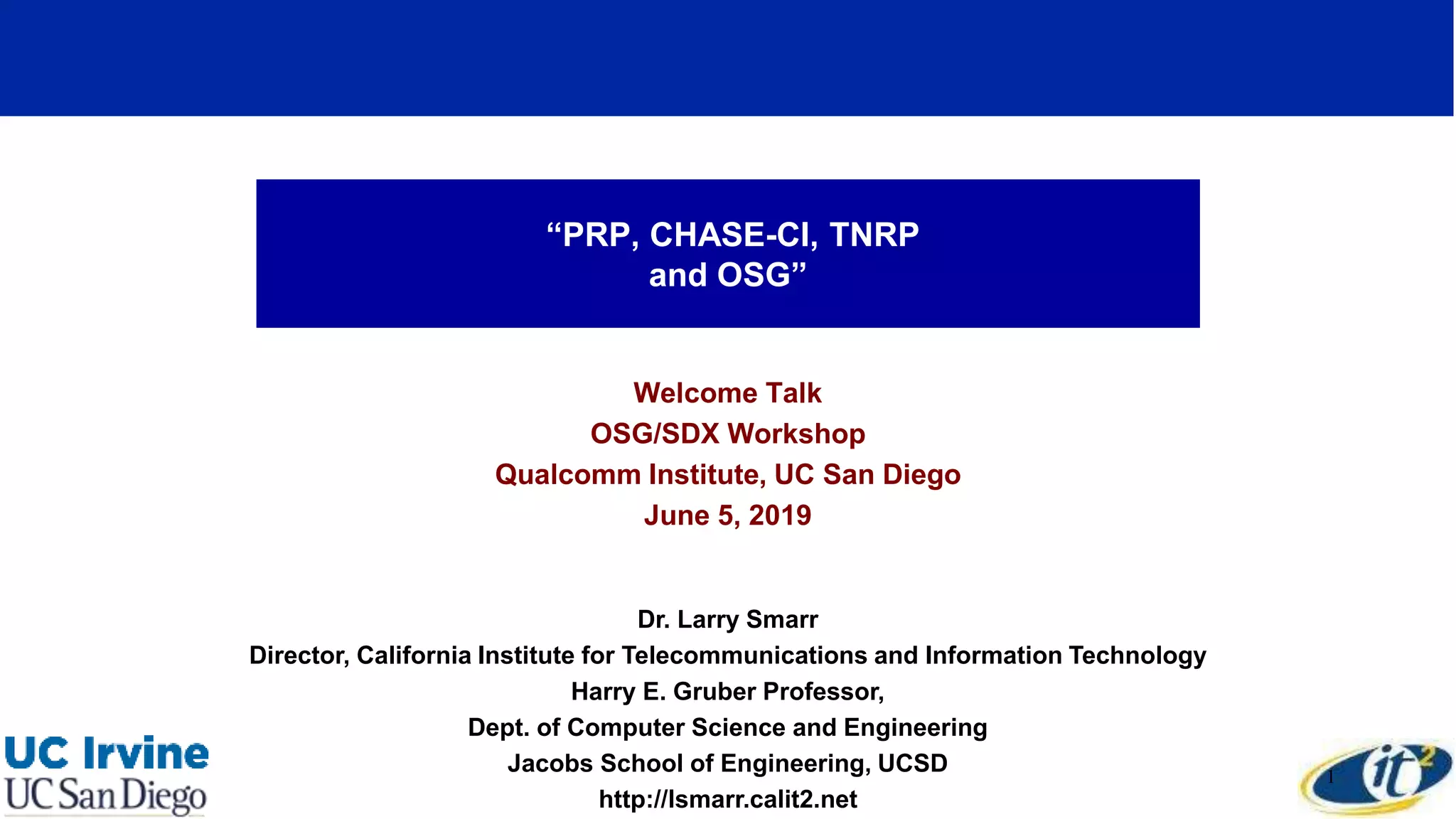 “PRP, CHASE-CI, TNRP and OSG”

Welcome Talk
OSG/SDX Workshop
Qualcomm Institute, UC San Diego
June 5, 2019

Dr. Larry Smarr
Director, California Institute for Telecommunications and Information Technology
Harry E. Gruber Professor,
Dept. of Computer Science and Engineering
Jacobs School of Engineering, UCSD
http://lsmarr.calit2.net

UC Irvine
UC San Diego

1

it2